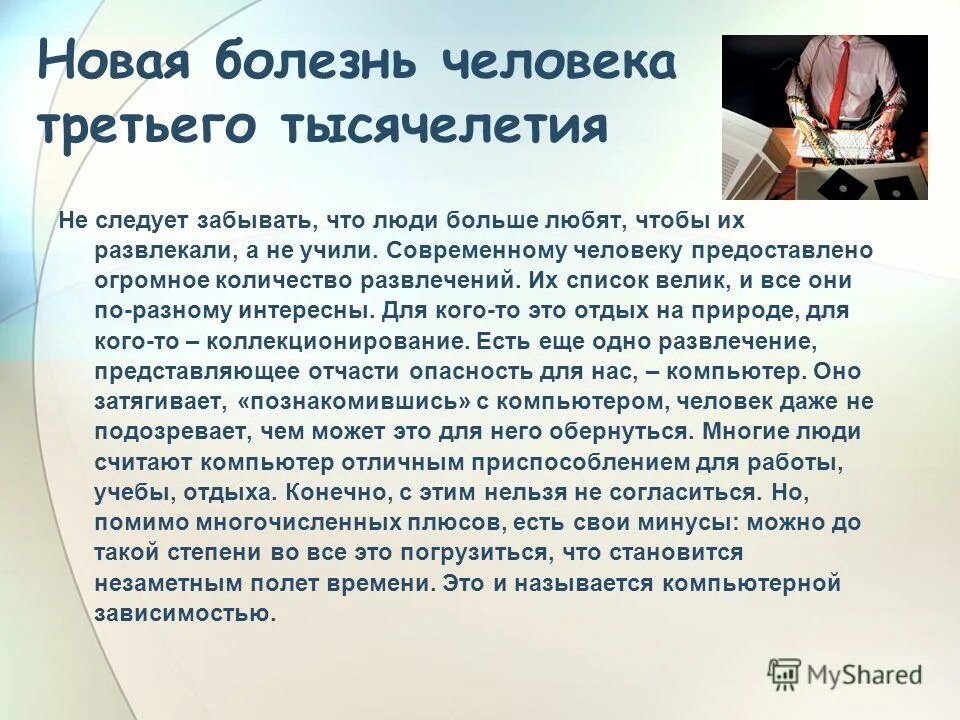 Новая болезнь человека третьего тысячелетия

Не следует забывать, что люди больше любят, чтобы их развлекали, а не учили. Современному человеку предоставлено огромное количество развлечений. Их список велик, и все они по-разному интересны. Для кого-то это отдых на природе, для кого-то – коллекционирование. Есть еще одно развлечение, представляющее отчасти опасность для нас, – компьютер. Оно затягивает, «познакомившись» с компьютером, человек даже не подозревает, чем может это для него обернуться. Многие люди считают компьютер отличным приспособлением для работы, учебы, отдыха. Конечно, с этим нельзя не согласиться. Но, помимо многочисленных плюсов, есть свои минусы: можно до такой степени во все это погрузиться, что становится незаметным полет времени. Это и называется компьютерной зависимостью.

MyShared